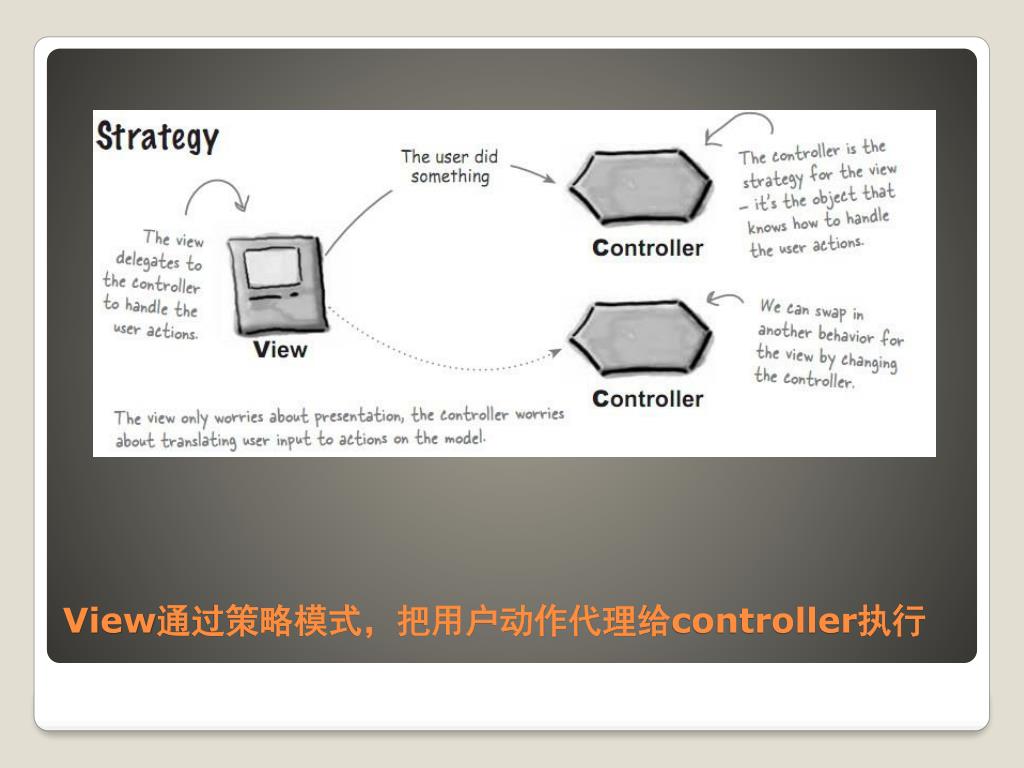 Strategy

The view delegates to the controller to handle the user actions.

View

The user did something

Controller

The controller is the strategy for the view – it's the object that knows how to handle the user actions.

Controller

We can swap in another behavior for the view by changing the controller.

The view only worries about presentation, the controller worries about translating user input to actions on the model.

View通过策略模式，把用户动作代理给controller执行